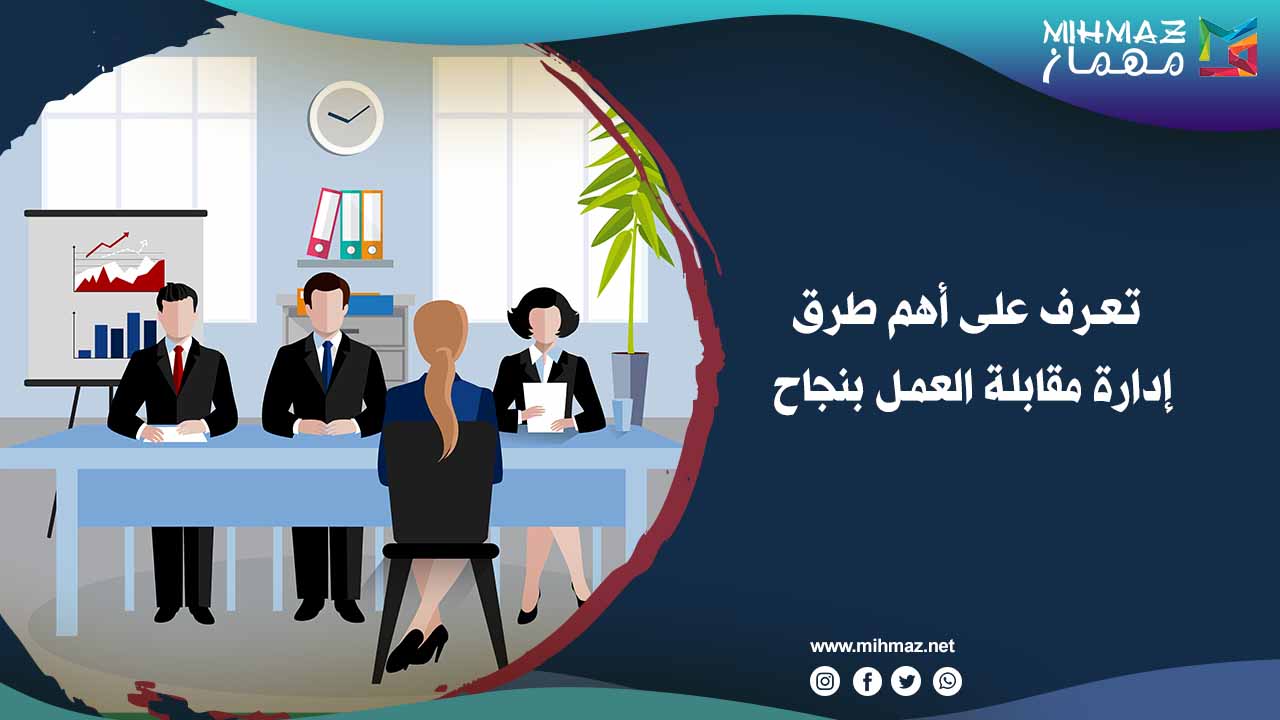 MIHMAZ
مهماز

تعرف على أهم طرق
إدارة مقابلة العمل بنجاح

www.mihmaz.net